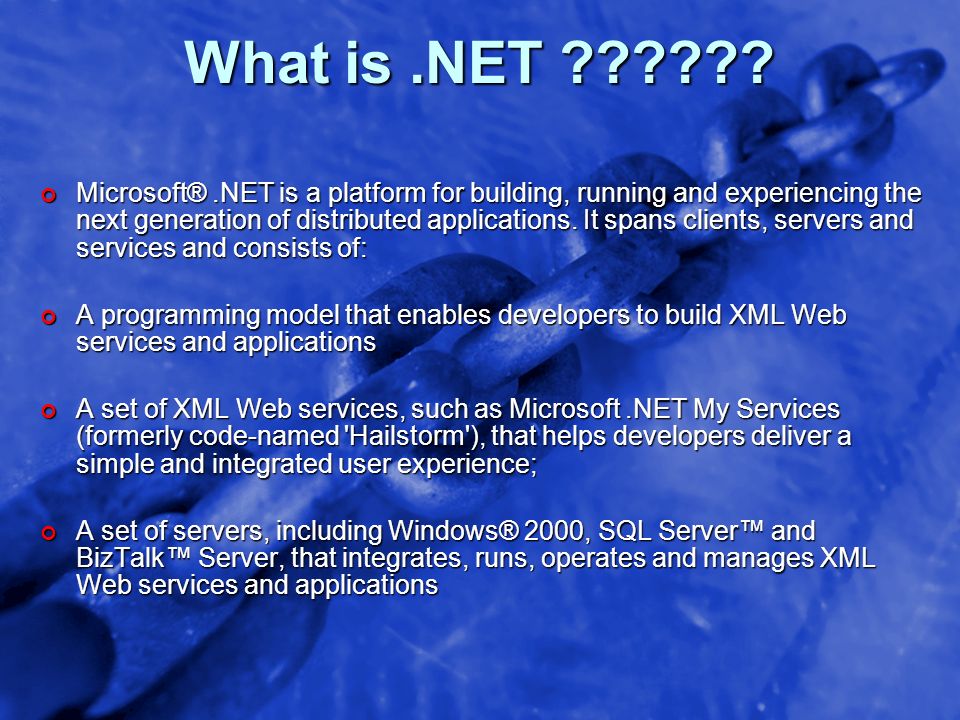 What is .NET ??????

Microsoft® .NET is a platform for building, running and experiencing the next generation of distributed applications. It spans clients, servers and services and consists of:

A programming model that enables developers to build XML Web services and applications

A set of XML Web services, such as Microsoft .NET My Services (formerly code-named 'Hailstorm'), that helps developers deliver a simple and integrated user experience;

A set of servers, including Windows® 2000, SQL Server™ and BizTalk™ Server, that integrates, runs, operates and manages XML Web services and applications